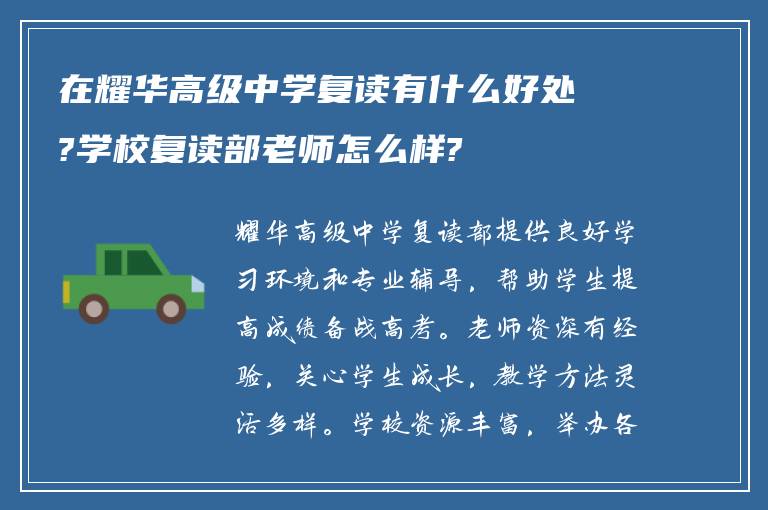 在耀华高级中学复读有什么好处?学校复读部老师怎么样?

耀华高级中学复读部提供良好学习环境和专业辅导，帮助学生提高成绩备战高考。老师资深有经验，关心学生成长，教学方法灵活多样。学校资源丰富，举办各